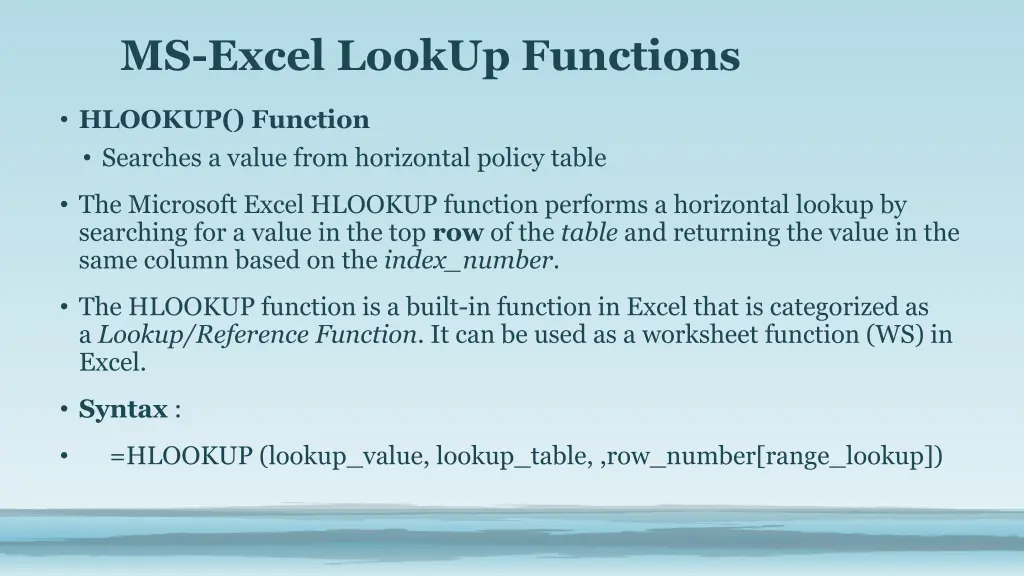 MS-Excel LookUp Functions

• HLOOKUP() Function
  • Searches a value from horizontal policy table

• The Microsoft Excel HLOOKUP function performs a horizontal lookup by searching for a value in the top row of the table and returning the value in the same column based on the index_number.

• The HLOOKUP function is a built-in function in Excel that is categorized as a Lookup/Reference Function. It can be used as a worksheet function (WS) in Excel.

• Syntax :

• =HLOOKUP (lookup_value, lookup_table, ,row_number[range_lookup])